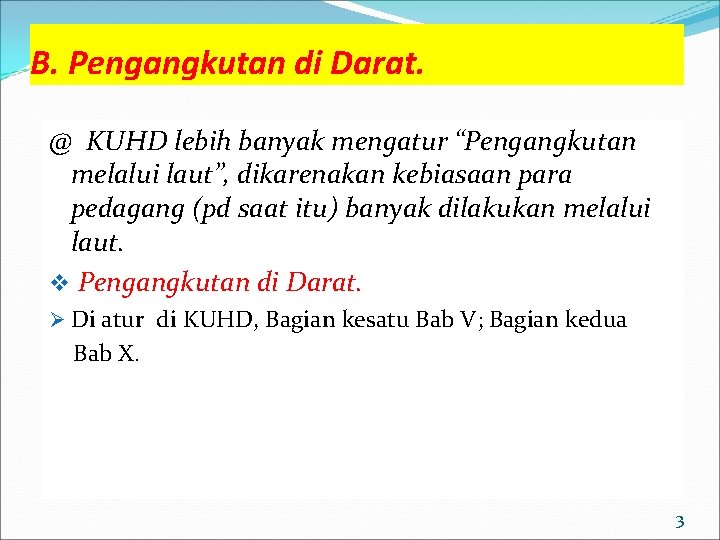 B. Pengangkutan di Darat.

@ KUHD lebih banyak mengatur “Pengangkutan melalui laut”, dikarenakan kebiasaan para pedagang (pd saat itu) banyak dilakukan melalui laut.

❖ Pengangkutan di Darat.

➢ Di atur di KUHD, Bagian kesatu Bab V; Bagian kedua Bab X.

3